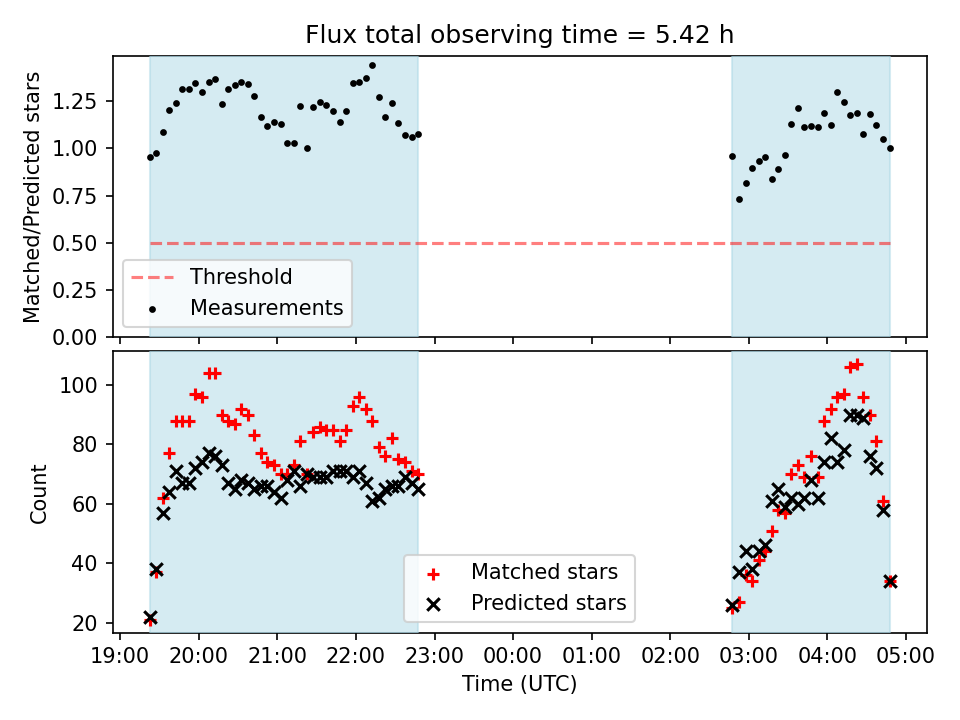 Flux total observing time = 5.42 h

Matched/Predicted stars

1.25
1.00
0.75
0.50
0.25
0.00

Threshold
Measurements

Count

100
80
60
40
20

Matched stars
Predicted stars

19:00 20:00 21:00 22:00 23:00 00:00 01:00 02:00 03:00 04:00 05:00

Time (UTC)